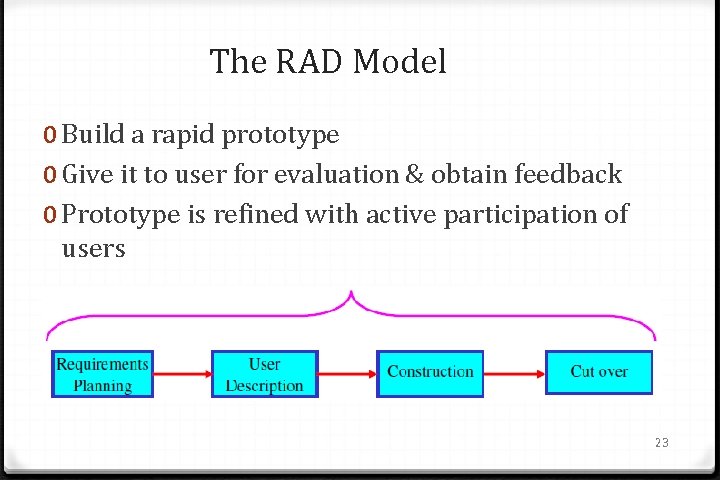 The RAD Model

0 Build a rapid prototype

0 Give it to user for evaluation & obtain feedback

0 Prototype is refined with active participation of users

Requirements Planning

User Description

Construction

Cut over

23